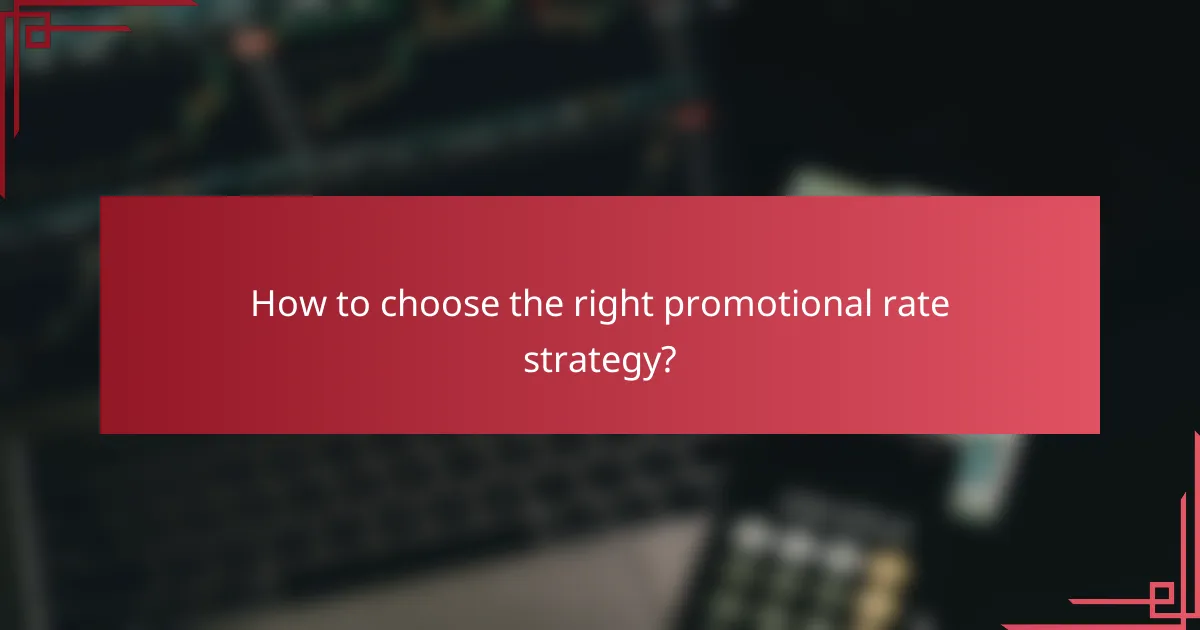 How to choose the right promotional rate strategy?